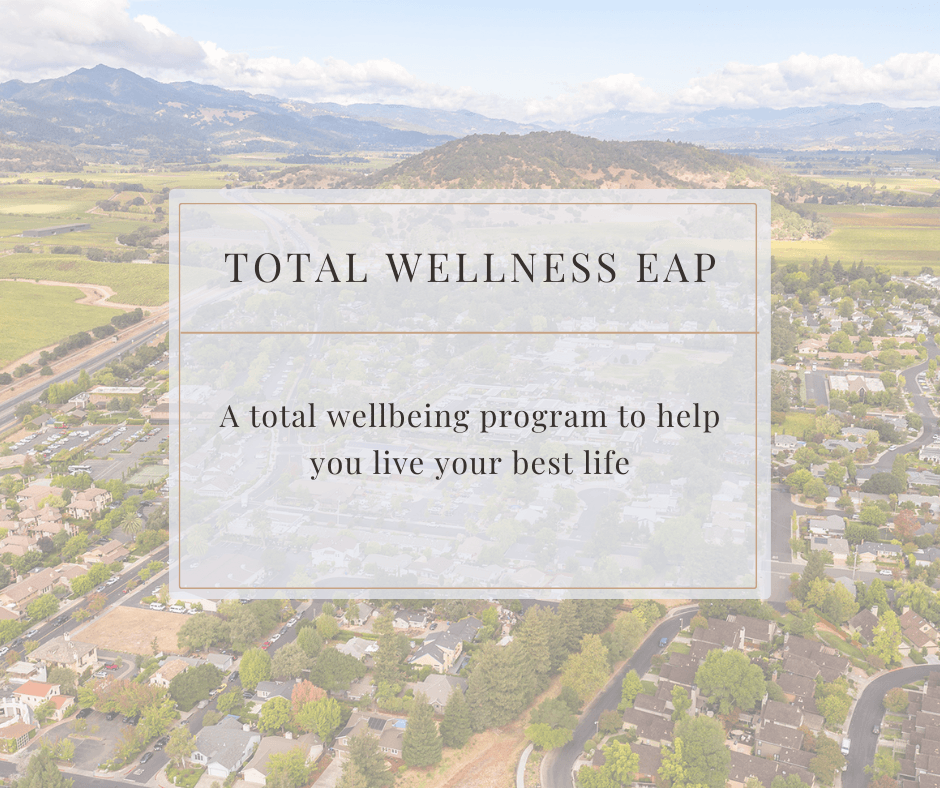 TOTAL WELLNESS EAP

A total wellbeing program to help you live your best life